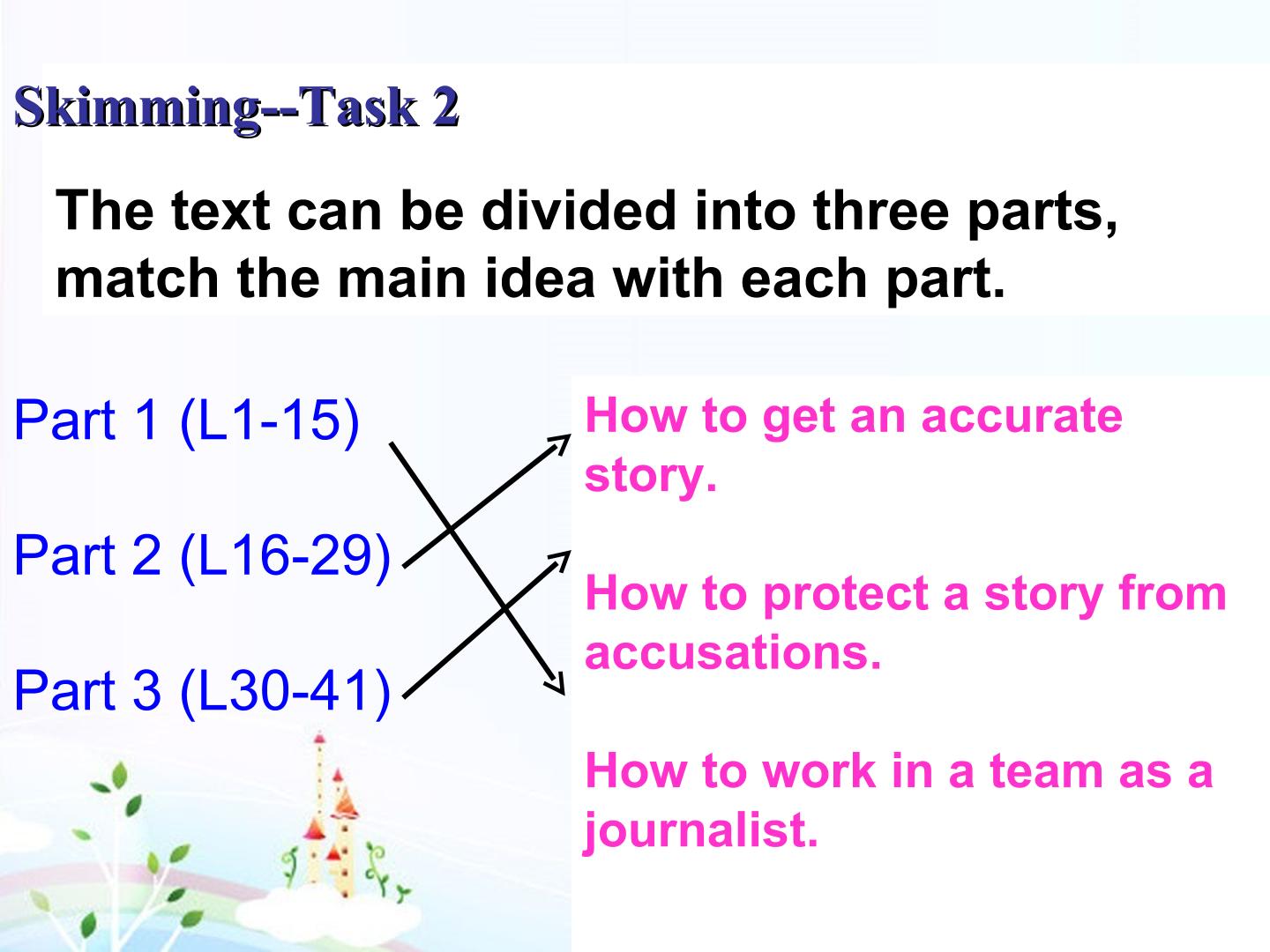 Skimming--Task 2

The text can be divided into three parts, match the main idea with each part.

Part 1 (L1-15)

Part 2 (L16-29)

Part 3 (L30-41)

How to get an accurate story.

How to protect a story from accusations.

How to work in a team as a journalist.